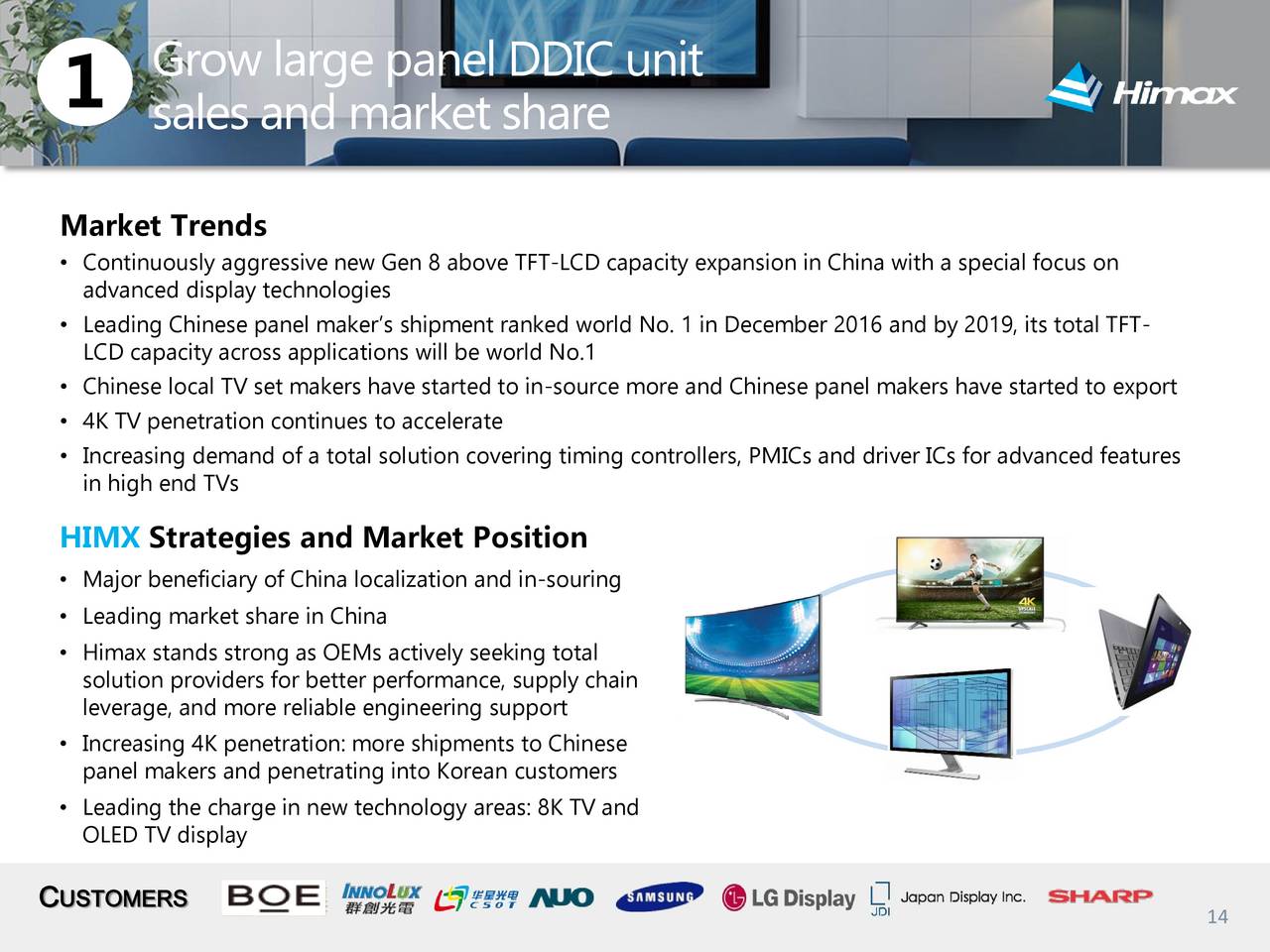 1 Grow large panel DDIC unit sales and market share

Himax

Market Trends

• Continuously aggressive new Gen 8 above TFT-LCD capacity expansion in China with a special focus on advanced display technologies
• Leading Chinese panel maker's shipment ranked world No. 1 in December 2016 and by 2019, its total TFT-LCD capacity across applications will be world No.1
• Chinese local TV set makers have started to in-source more and Chinese panel makers have started to export
• 4K TV penetration continues to accelerate
• Increasing demand of a total solution covering timing controllers, PMICs and driver ICs for advanced features in high end TVs

HIMX Strategies and Market Position

• Major beneficiary of China localization and in-souring
• Leading market share in China
• Himax stands strong as OEMs actively seeking total solution providers for better performance, supply chain leverage, and more reliable engineering support
• Increasing 4K penetration: more shipments to Chinese panel makers and penetrating into Korean customers
• Leading the charge in new technology areas: 8K TV and OLED TV display

4K

CUSTOMERS BOE INNOLUX 群創光電 华星光电 CSOT AUO SAMSUNG LG Display JDI Japan Display Inc. SHARP

14